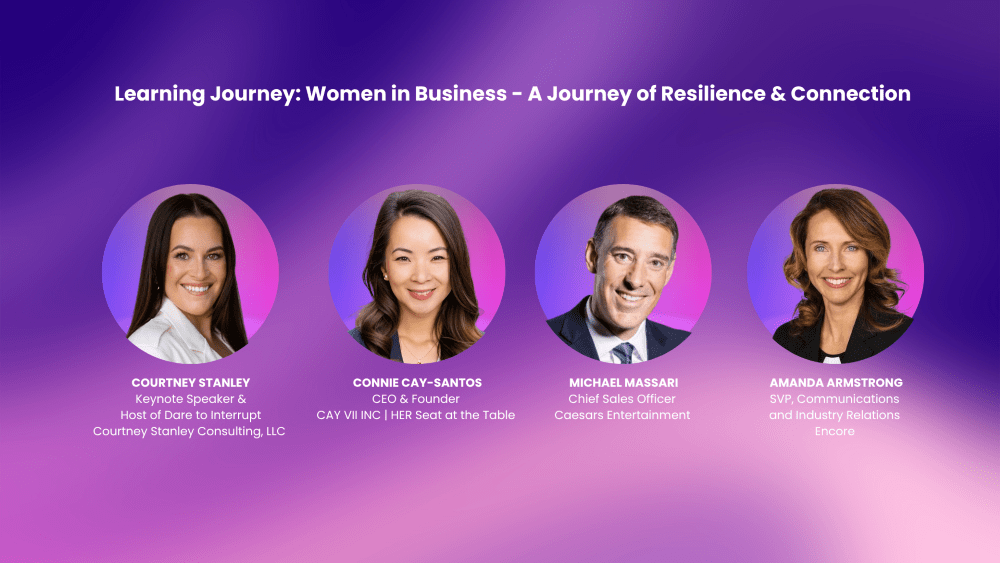 Learning Journey: Women in Business - A Journey of Resilience & Connection

COURTNEY STANLEY
Keynote Speaker &
Host of Dare to Interrupt
Courtney Stanley Consulting, LLC

CONNIE CAY-SANTOS
CEO & Founder
CAY VII INC | HER Seat at the Table

MICHAEL MASSARI
Chief Sales Officer
Caesars Entertainment

AMANDA ARMSTRONG
SVP, Communications
and Industry Relations
Encore